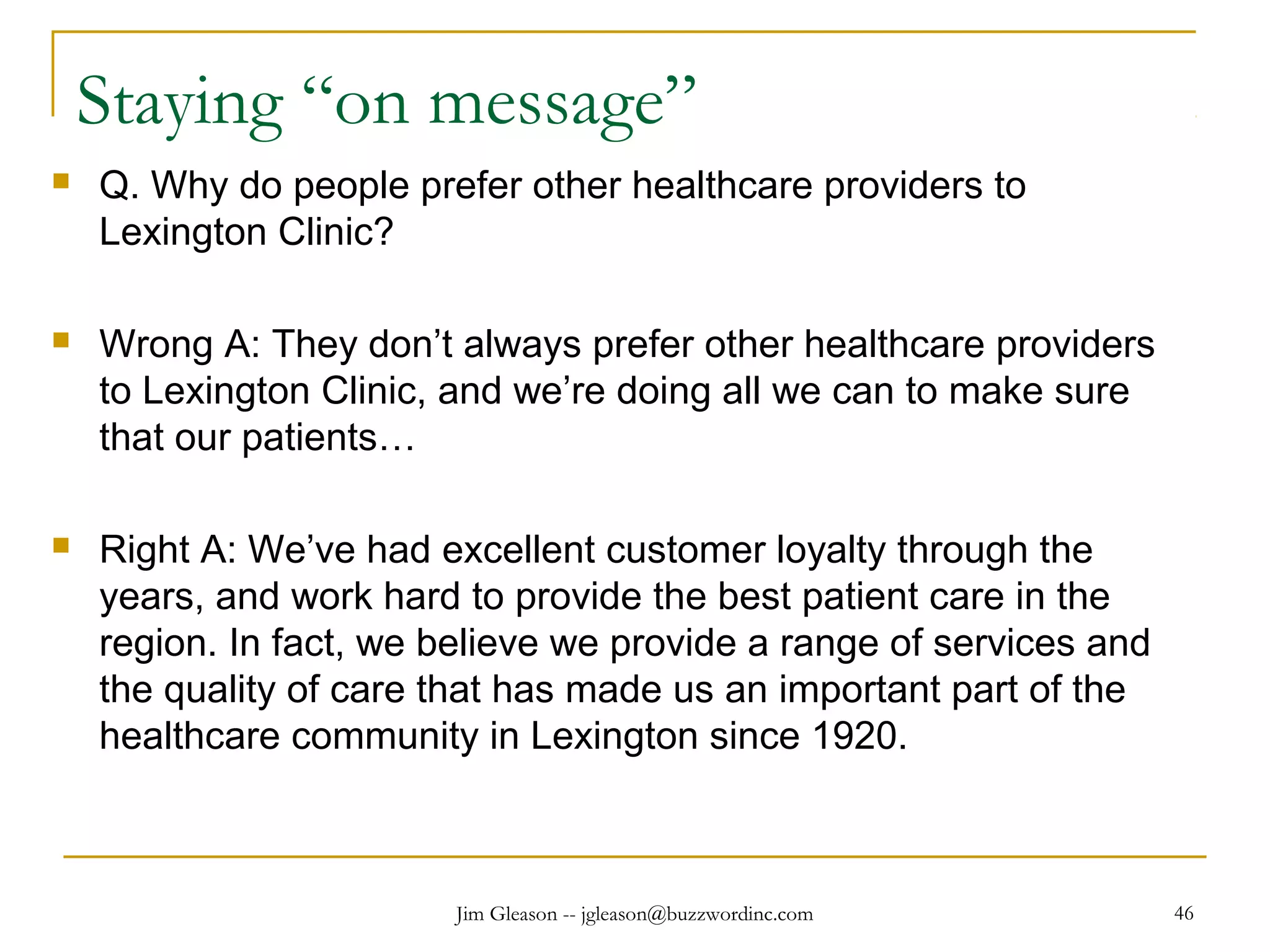 Staying “on message”

Q. Why do people prefer other healthcare providers to Lexington Clinic?

Wrong A: They don’t always prefer other healthcare providers to Lexington Clinic, and we’re doing all we can to make sure that our patients…

Right A: We’ve had excellent customer loyalty through the years, and work hard to provide the best patient care in the region. In fact, we believe we provide a range of services and the quality of care that has made us an important part of the healthcare community in Lexington since 1920.

Jim Gleason -- jgleason@buzzwordinc.com

46